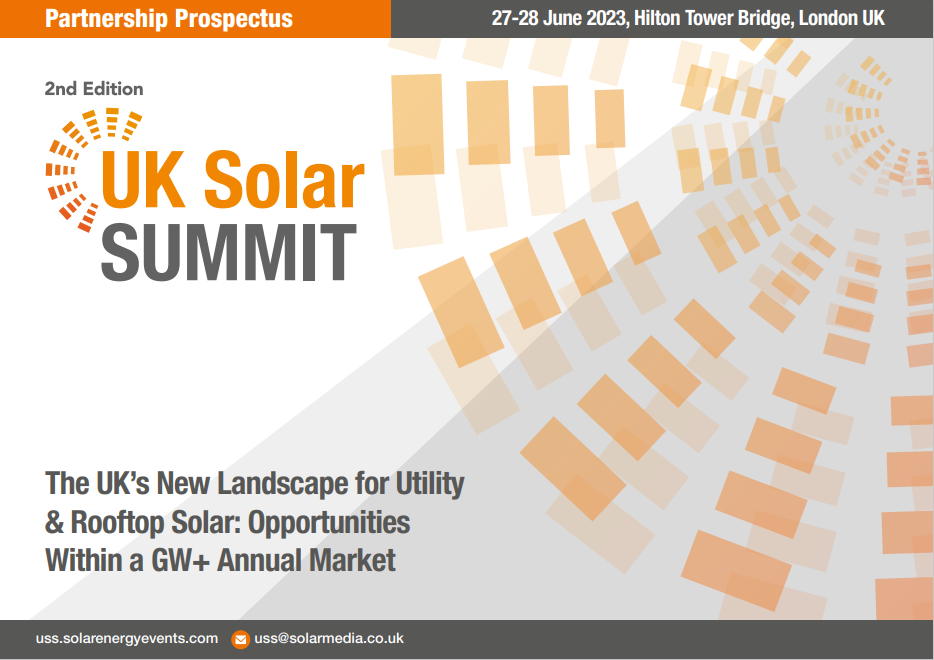 Partnership Prospectus

27-28 June 2023, Hilton Tower Bridge, London UK

2nd Edition

UK Solar SUMMIT

The UK's New Landscape for Utility & Rooftop Solar: Opportunities Within a GW+ Annual Market

uss.solarenergyevents.com uss@solarmedia.co.uk